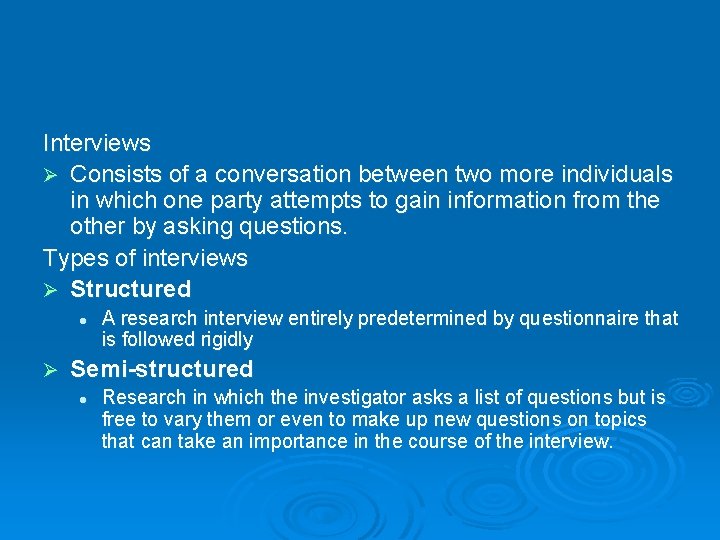 Interviews

➢ Consists of a conversation between two more individuals in which one party attempts to gain information from the other by asking questions.

Types of interviews

➢ Structured

• A research interview entirely predetermined by questionnaire that is followed rigidly

➢ Semi-structured

• Research in which the investigator asks a list of questions but is free to vary them or even to make up new questions on topics that can take an importance in the course of the interview.